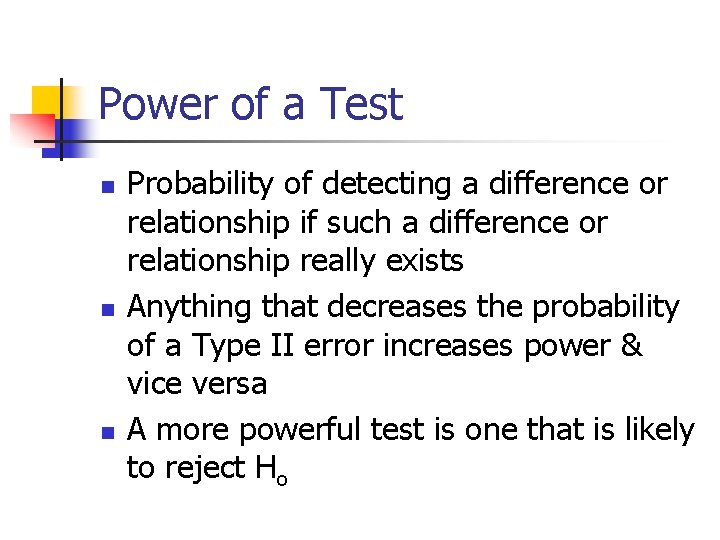 Power of a Test

- Probability of detecting a difference or relationship if such a difference or relationship really exists
- Anything that decreases the probability of a Type II error increases power & vice versa
- A more powerful test is one that is likely to reject $H_o$